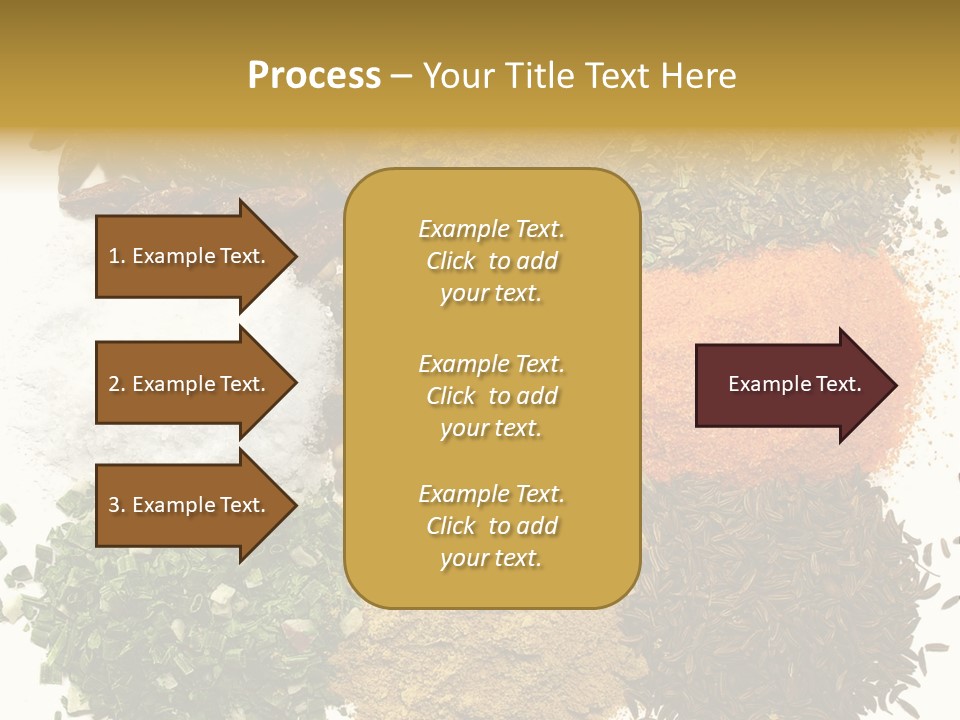 Process – Your Title Text Here

1. Example Text.

2. Example Text.

3. Example Text.

Example Text. Click to add your text.

Example Text. Click to add your text.

Example Text. Click to add your text.

Example Text.